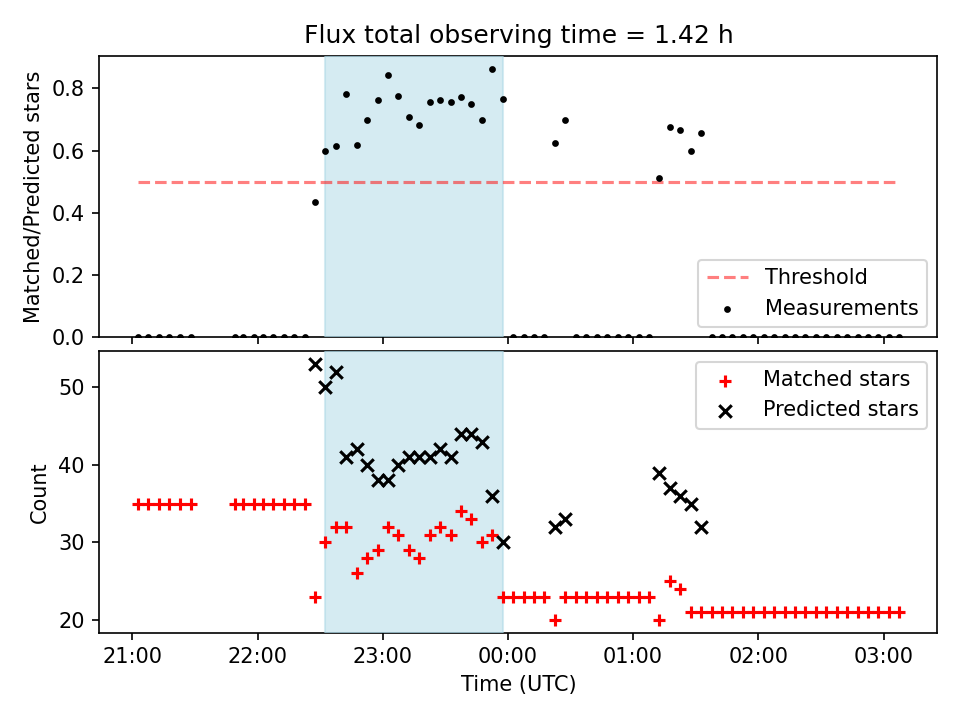 Flux total observing time = 1.42 h

Matched/Predicted stars

0.8
0.6
0.4
0.2
0.0

Threshold
Measurements

Count

50
40
30
20

Matched stars
Predicted stars

21:00 22:00 23:00 00:00 01:00 02:00 03:00

Time (UTC)